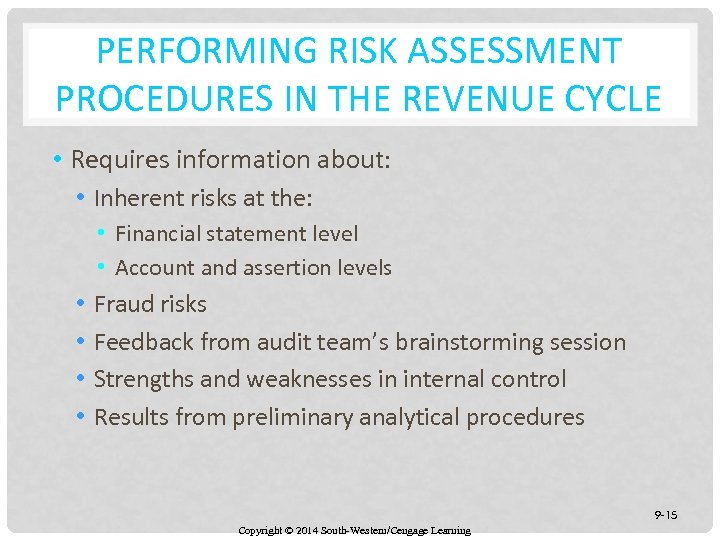 PERFORMING RISK ASSESSMENT PROCEDURES IN THE REVENUE CYCLE

• Requires information about:
  • Inherent risks at the:
    • Financial statement level
    • Account and assertion levels
  • Fraud risks
  • Feedback from audit team's brainstorming session
  • Strengths and weaknesses in internal control
  • Results from preliminary analytical procedures

9-15

Copyright © 2014 South-Western/Cengage Learning